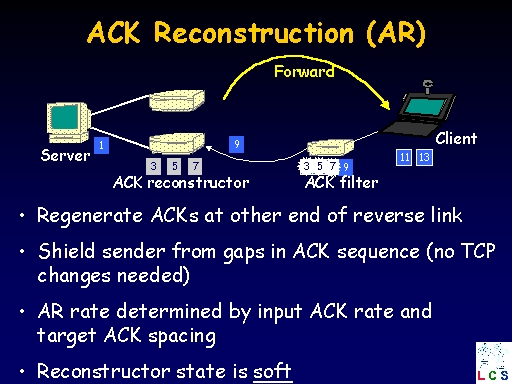 ACK Reconstruction (AR)

Forward

Server

1

3 5 7

ACK reconstructor

9

3 5 7 9

ACK filter

Client

11 13

• Regenerate ACKs at other end of reverse link

• Shield sender from gaps in ACK sequence (no TCP changes needed)

• AR rate determined by input ACK rate and target ACK spacing

• Reconstructor state is soft

LCS